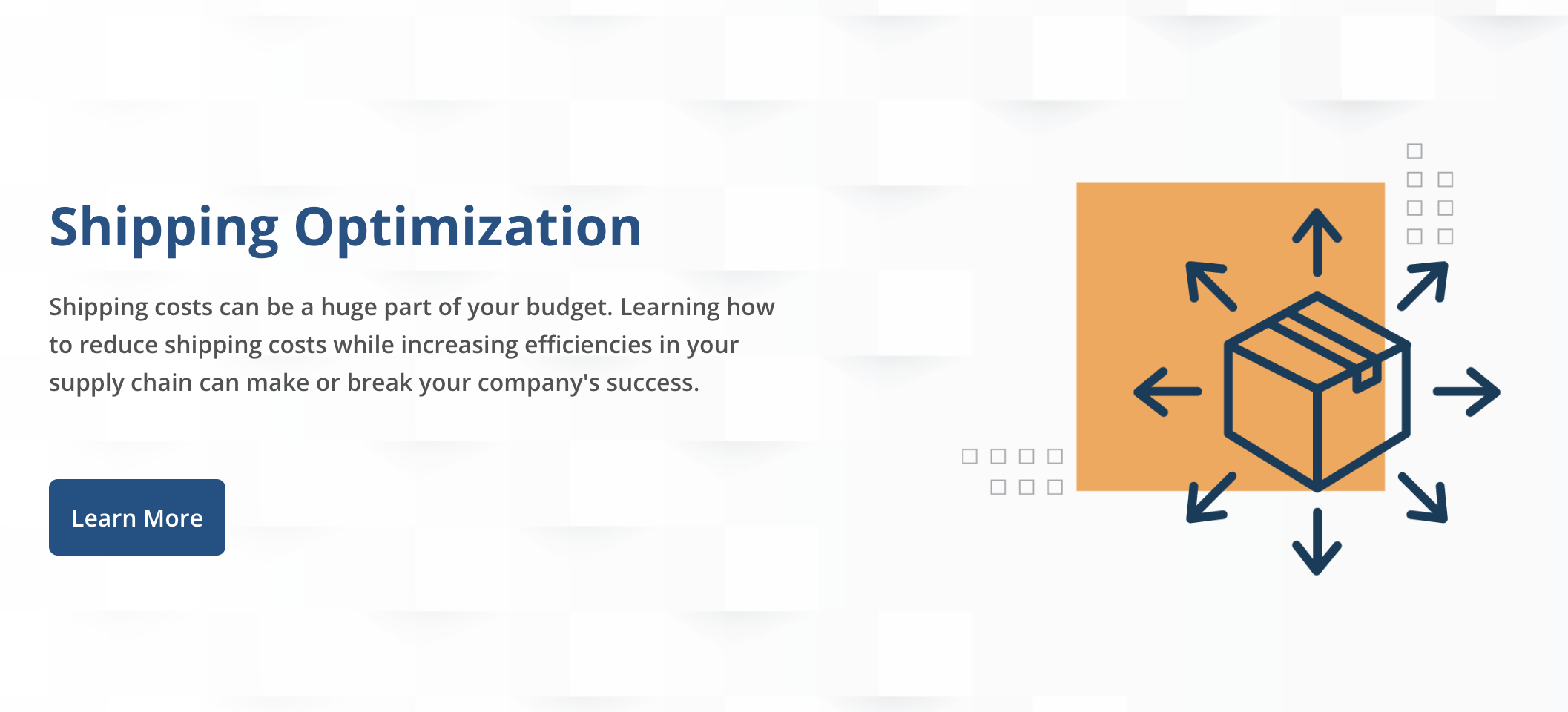 Shipping Optimization

Shipping costs can be a huge part of your budget. Learning how to reduce shipping costs while increasing efficiencies in your supply chain can make or break your company's success.

Learn More